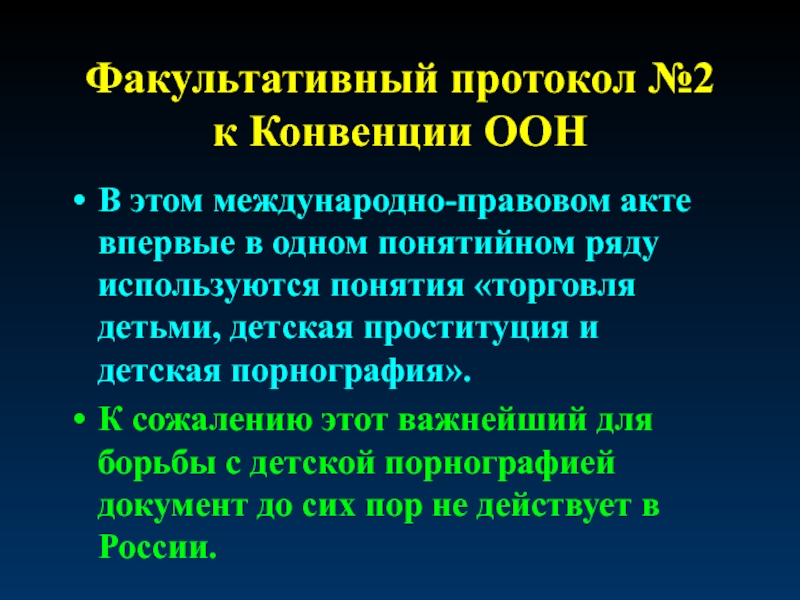 Факультативный протокол №2 к Конвенции ООН

• В этом международно-правовом акте впервые в одном понятийном ряду используются понятия «торговля детьми, детская проституция и детская порнография».

• К сожалению этот важнейший для борьбы с детской порнографией документ до сих пор не действует в России.